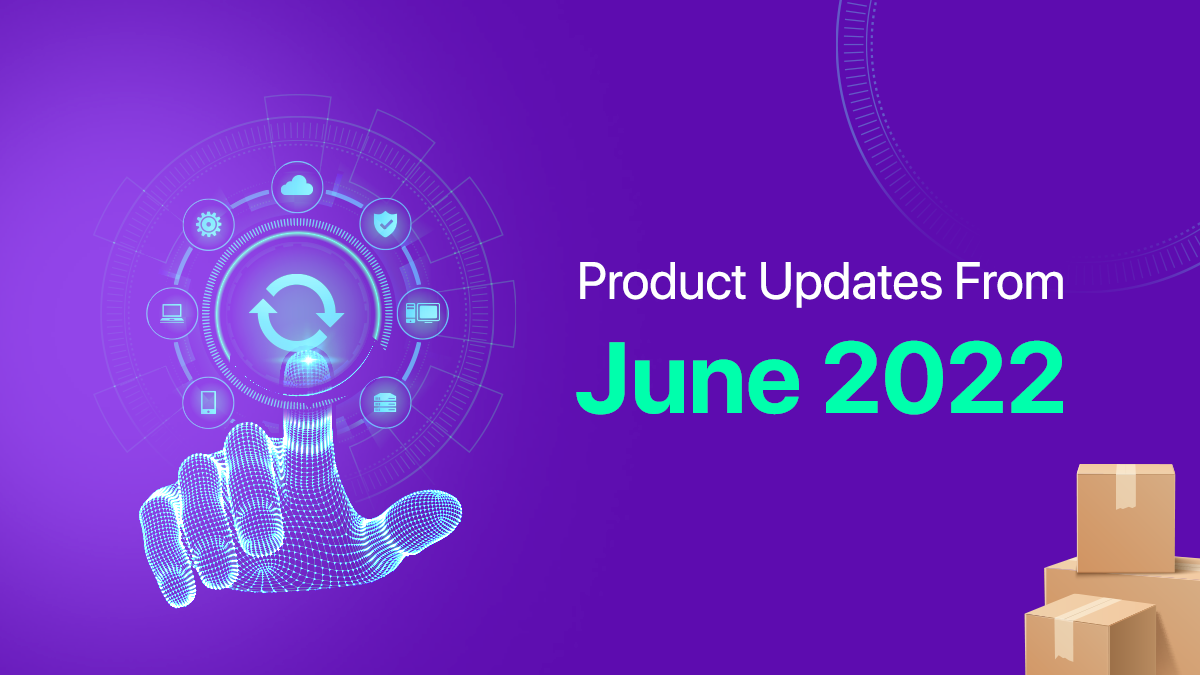 Product Updates From
June 2022